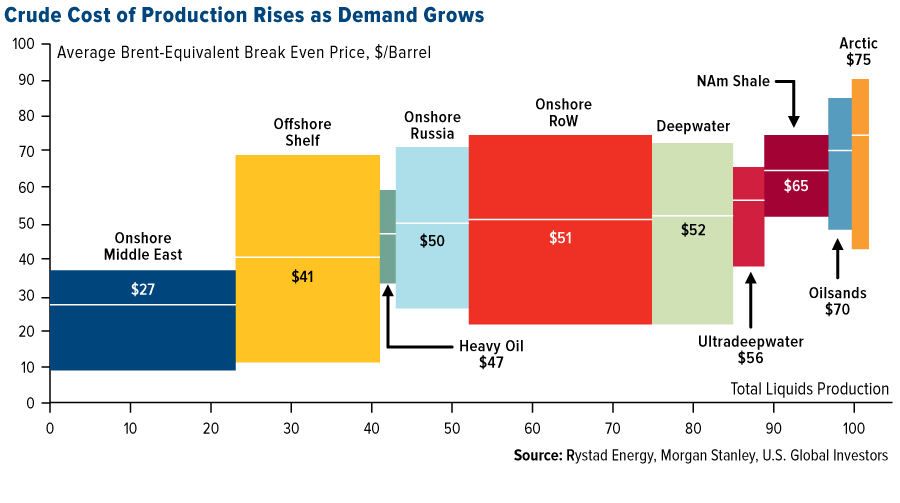 Crude Cost of Production Rises as Demand Grows

Average Brent-Equivalent Break Even Price, $/Barrel

100
90
80
70
60
50
40
30
20
10
0

Onshore Middle East
$27

Offshore Shelf
$41

Heavy Oil
$47

Onshore Russia
$50

Onshore RoW
$51

Deepwater
$52

Ultradeepwater
$56

NAm Shale
$65

Oilsands
$70

Arctic
$75

Total Liquids Production

0 10 20 30 40 50 60 70 80 90 100

Source: Rystad Energy, Morgan Stanley, U.S. Global Investors